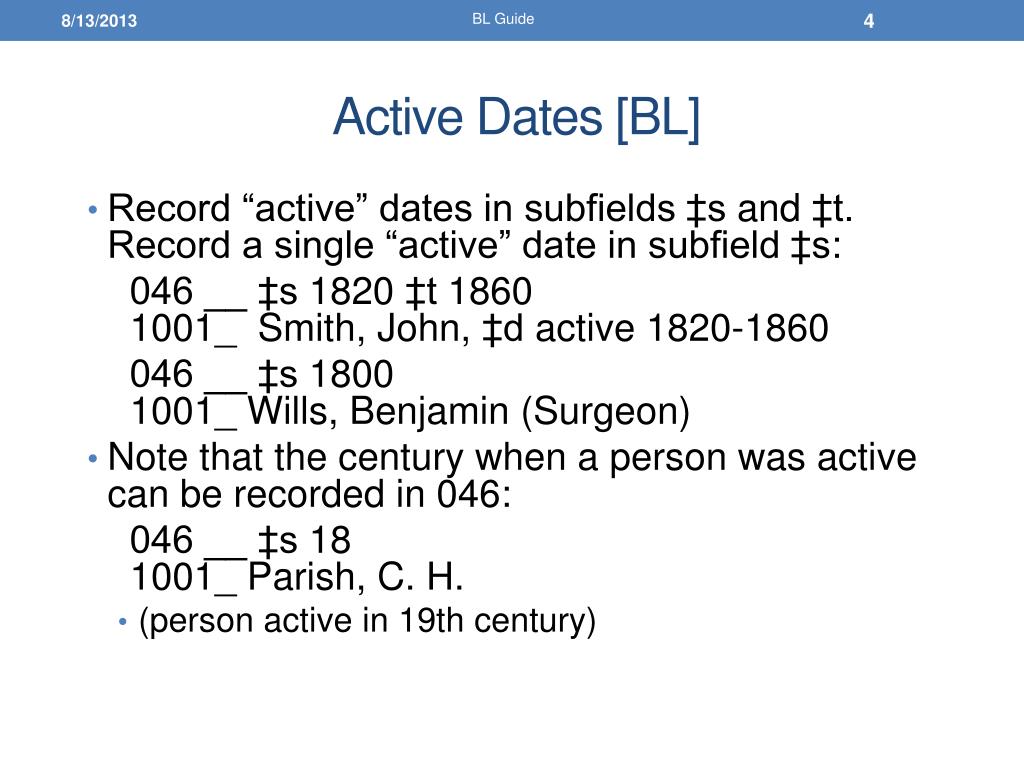 8/13/2013 BL Guide 4

Active Dates [BL]

• Record “active” dates in subfields ‡s and ‡t. Record a single “active” date in subfield ‡s:

046 __ ‡s 1820 ‡t 1860
1001_ Smith, John, ‡d active 1820-1860

046 __ ‡s 1800
1001_ Wills, Benjamin (Surgeon)

• Note that the century when a person was active can be recorded in 046:

046 __ ‡s 18
1001_ Parish, C. H.

• (person active in 19th century)